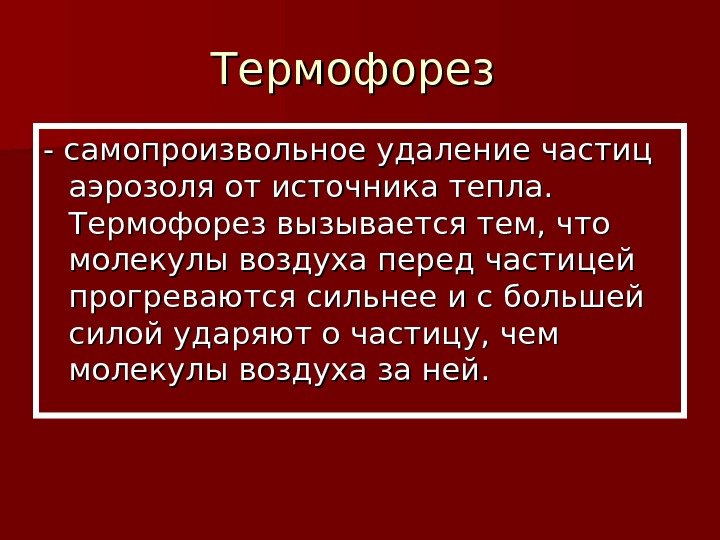 Термофорез

- самопроизвольное удаление частиц аэрозоля от источника тепла. Термофорез вызывается тем, что молекулы воздуха перед частицей прогреваются сильнее и с большей силой ударяют о частицу, чем молекулы воздуха за ней.